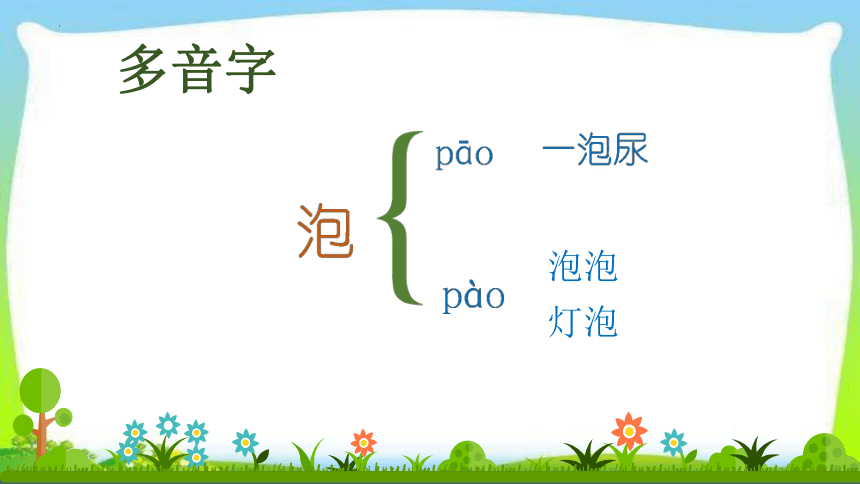 多音字

泡

pāo 一泡尿

pào 泡泡
灯泡